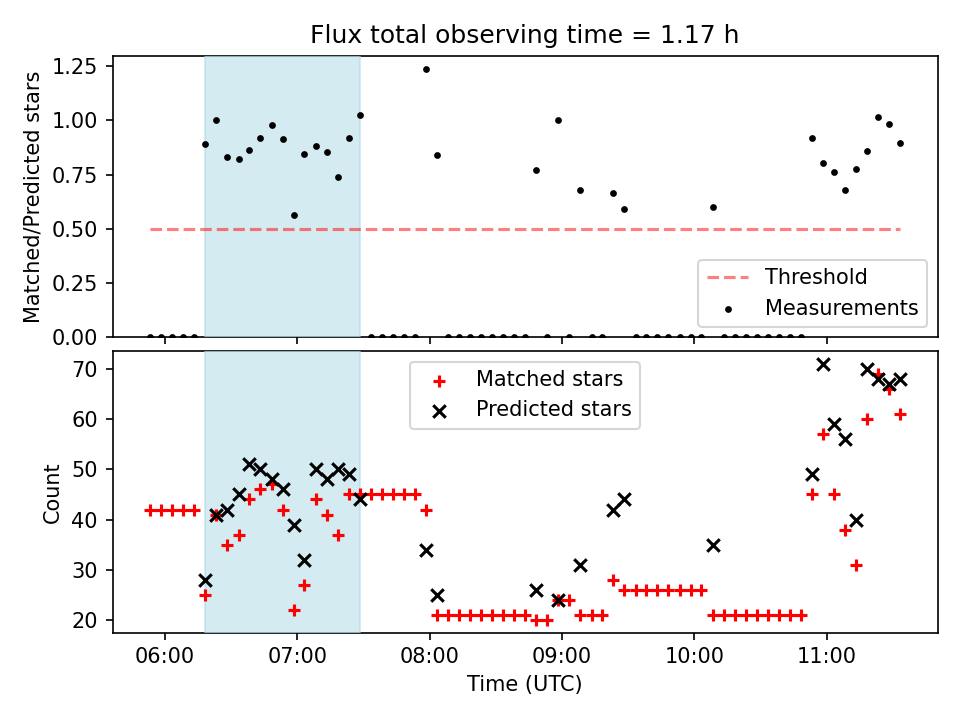 Flux total observing time = 1.17 h

Matched/Predicted stars

1.25
1.00
0.75
0.50
0.25
0.00

Threshold
Measurements

Count

70
60
50
40
30
20

Matched stars
Predicted stars

06:00
07:00
08:00
09:00
10:00
11:00

Time (UTC)